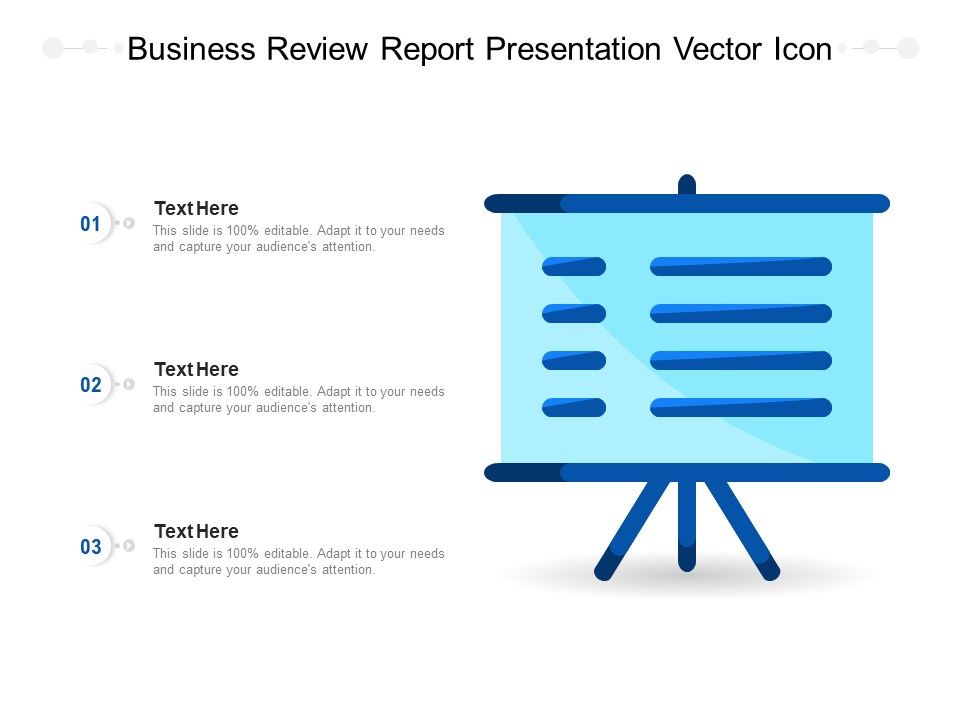 Business Review Report Presentation Vector Icon

01
Text Here
This slide is 100% editable. Adapt it to your needs and capture your audience's attention.

02
Text Here
This slide is 100% editable. Adapt it to your needs and capture your audience's attention.

03
Text Here
This slide is 100% editable. Adapt it to your needs and capture your audience's attention.